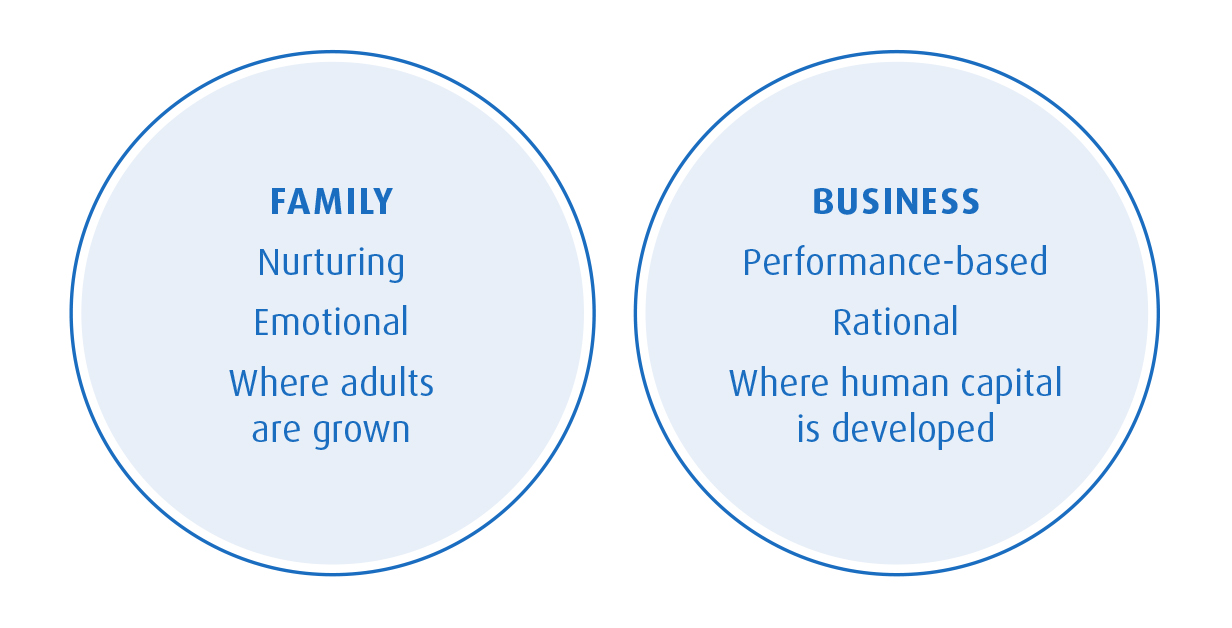 FAMILY

Nurturing

Emotional

Where adults are grown

BUSINESS

Performance-based

Rational

Where human capital is developed